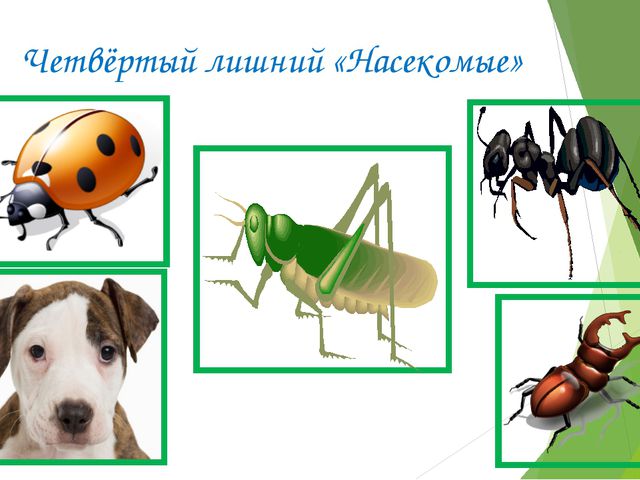 Четвёртый лишний «Насекомые»